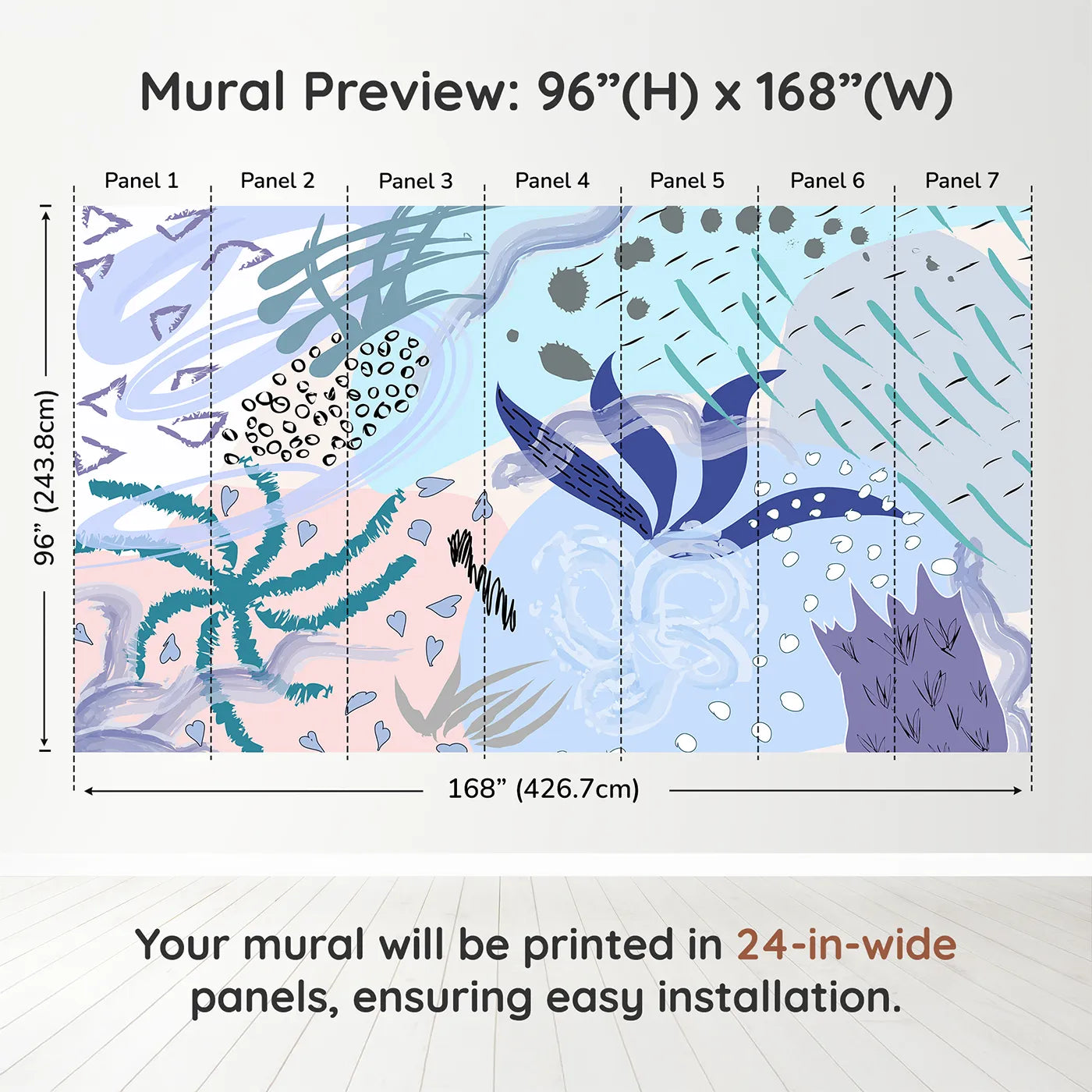 Mural Preview: 96”(H) x 168”(W)

Panel 1
Panel 2
Panel 3
Panel 4
Panel 5
Panel 6
Panel 7

96” (243.8cm)

168” (426.7cm)

Your mural will be printed in 24-in-wide panels, ensuring easy installation.